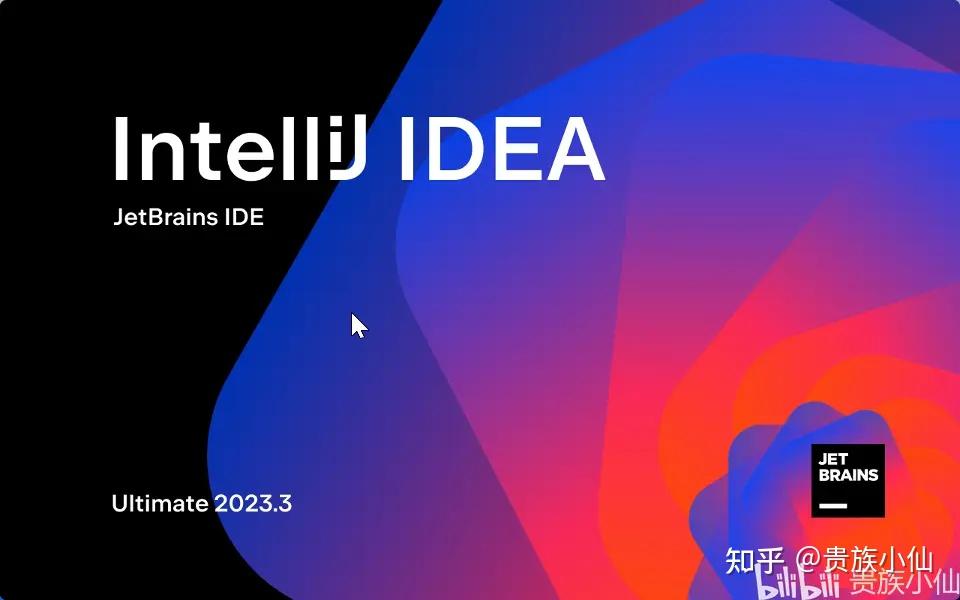 IntelliJ IDEA
JetBrains IDE

Ultimate 2023.3

JET
BRAINS

知乎 @贵族小仙
bilibili 贵族小仙